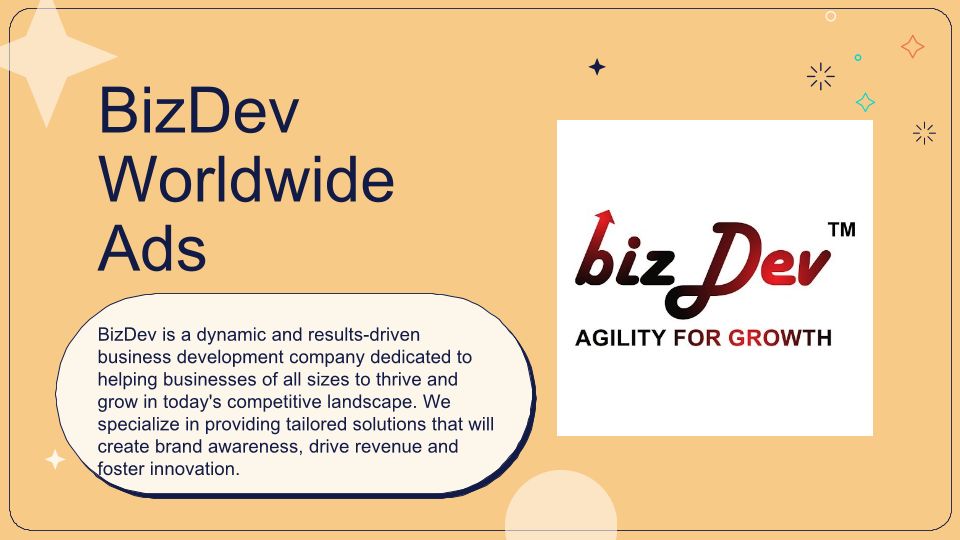 BizDev Worldwide Ads

BizDev is a dynamic and results-driven business development company dedicated to helping businesses of all sizes to thrive and grow in today's competitive landscape. We specialize in providing tailored solutions that will create brand awareness, drive revenue and foster innovation.

biz Dev TM
AGILITY FOR GROWTH